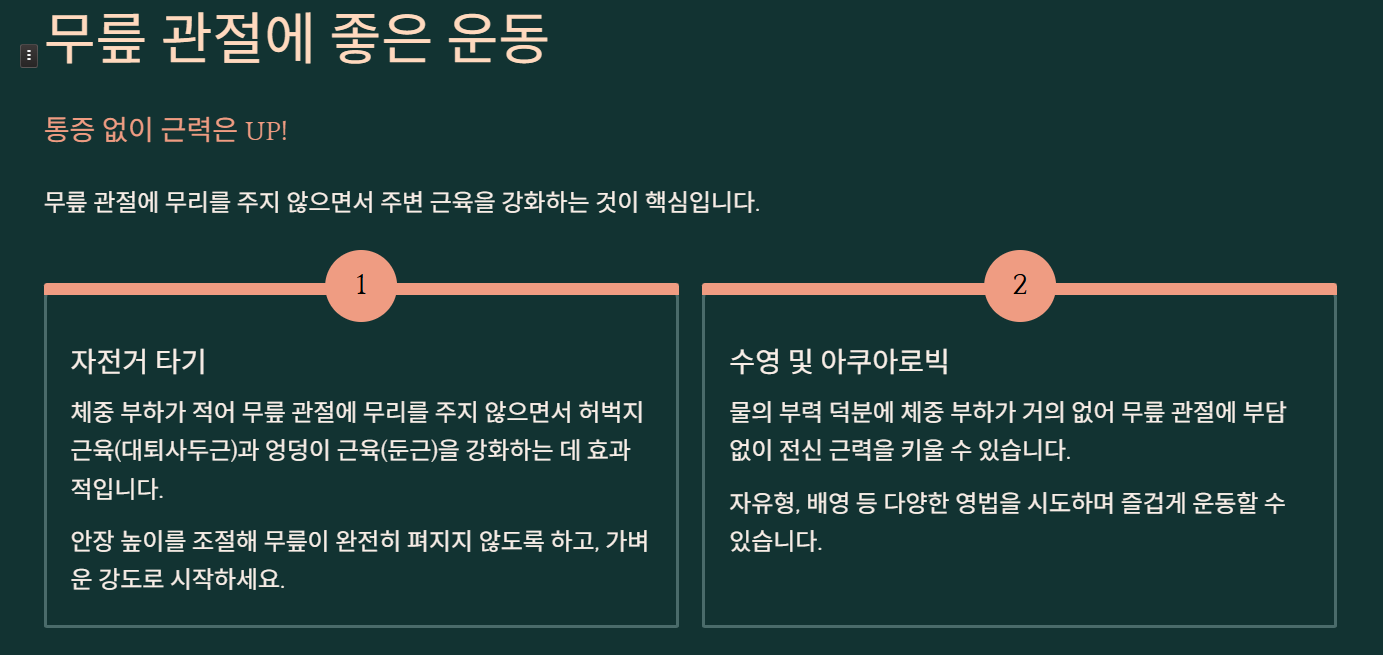 무릎 관절에 좋은 운동

통증 없이 근력은 UP!

무릎 관절에 무리를 주지 않으면서 주변 근육을 강화하는 것이 핵심입니다.

1

자전거 타기

체중 부하가 적어 무릎 관절에 무리를 주지 않으면서 허벅지 근육(대퇴사두근)과 엉덩이 근육(둔근)을 강화하는 데 효과적입니다.

안장 높이를 조절해 무릎이 완전히 펴지지 않도록 하고, 가벼운 강도로 시작하세요.

2

수영 및 아쿠아로빅

물의 부력 덕분에 체중 부하가 거의 없어 무릎 관절에 부담 없이 전신 근력을 키울 수 있습니다.

자유형, 배영 등 다양한 영법을 시도하며 즐겁게 운동할 수 있습니다.